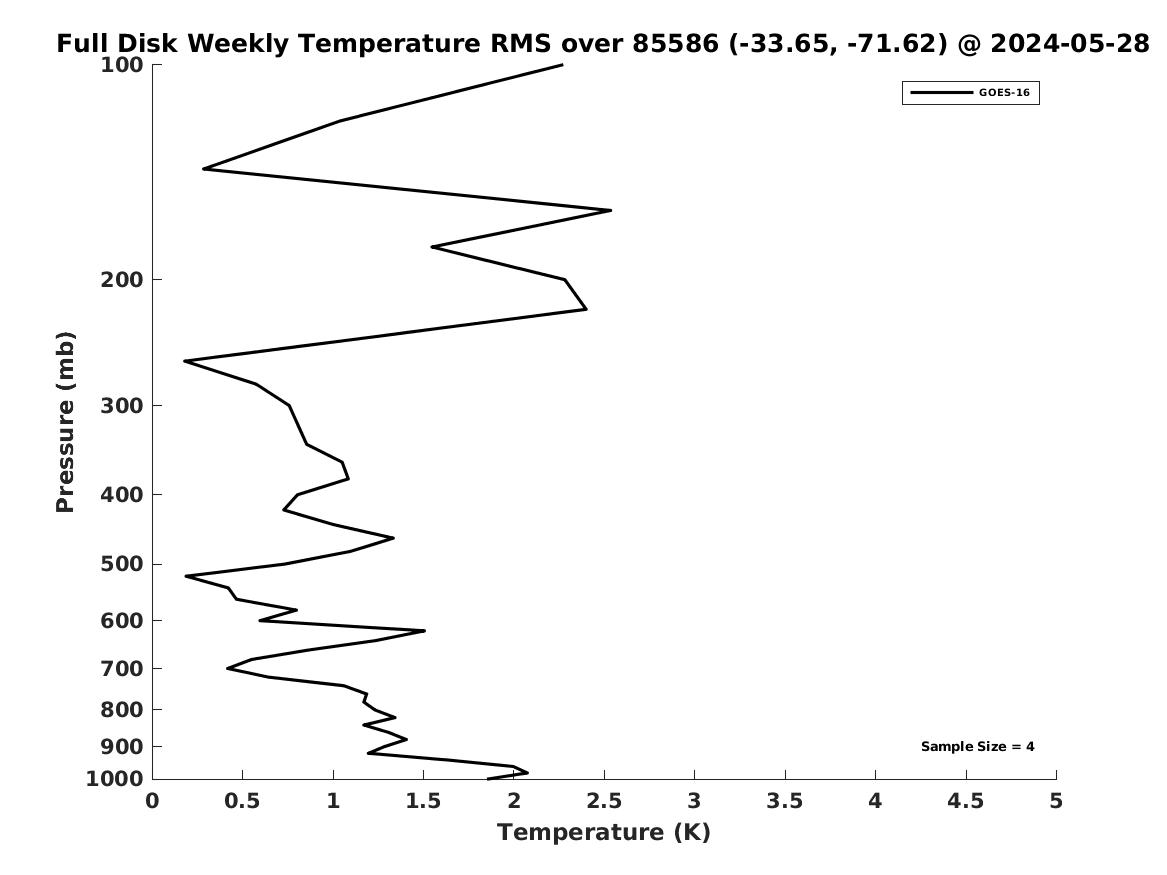 Full Disk Weekly Temperature RMS over 85586 (-33.65, -71.62) @ 2024-05-28

GOES-16

Pressure (mb)

100
200
300
400
500
600
700
800
900
1000

Sample Size = 4

0
0.5
1
1.5
2
2.5
3
3.5
4
4.5
5

Temperature (K)